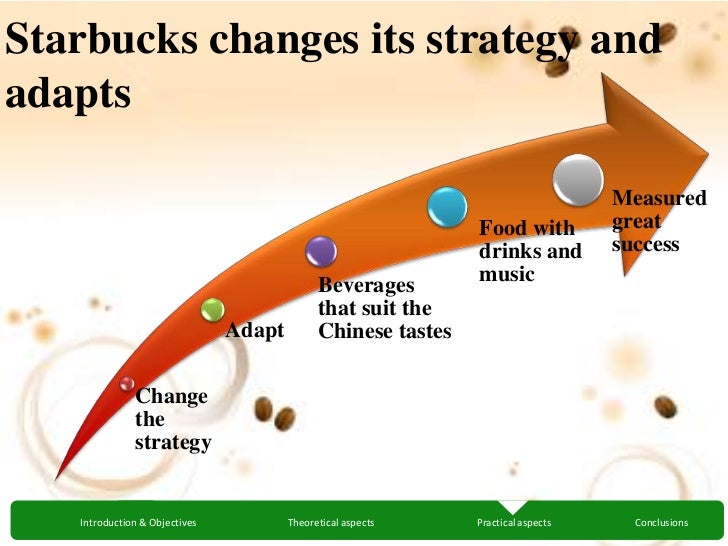 Starbucks changes its strategy and adapts

Change the strategy

Adapt

Beverages that suit the Chinese tastes

Food with drinks and music

Measured great success

Introduction & Objectives

Theoretical aspects

Practical aspects

Conclusions